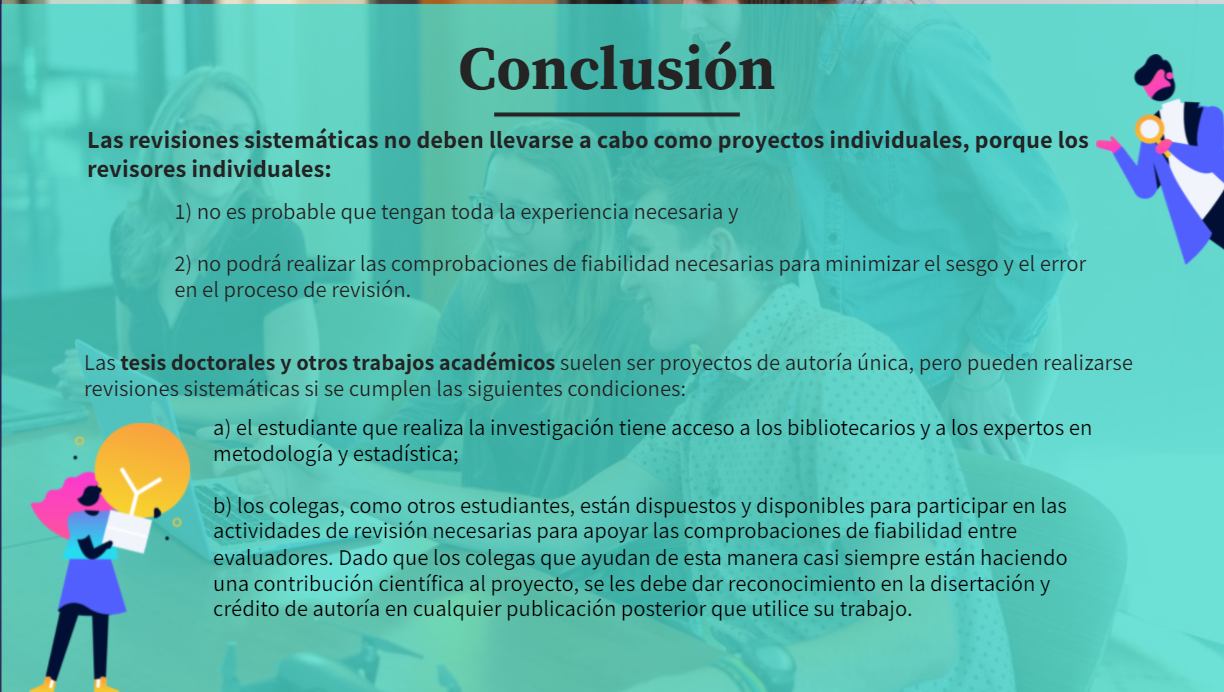 Conclusión

Las revisiones sistemáticas no deben llevarse a cabo como proyectos individuales, porque los revisores individuales:

1) no es probable que tengan toda la experiencia necesaria y

2) no podrá realizar las comprobaciones de fiabilidad necesarias para minimizar el sesgo y el error en el proceso de revisión.

Las tesis doctorales y otros trabajos académicos suelen ser proyectos de autoría única, pero pueden realizarse revisiones sistemáticas si se cumplen las siguientes condiciones:

a) el estudiante que realiza la investigación tiene acceso a los bibliotecarios y a los expertos en metodología y estadística;

b) los colegas, como otros estudiantes, están dispuestos y disponibles para participar en las actividades de revisión necesarias para apoyar las comprobaciones de fiabilidad entre evaluadores. Dado que los colegas que ayudan de esta manera casi siempre están haciendo una contribución científica al proyecto, se les debe dar reconocimiento en la disertación y crédito de autoría en cualquier publicación posterior que utilice su trabajo.